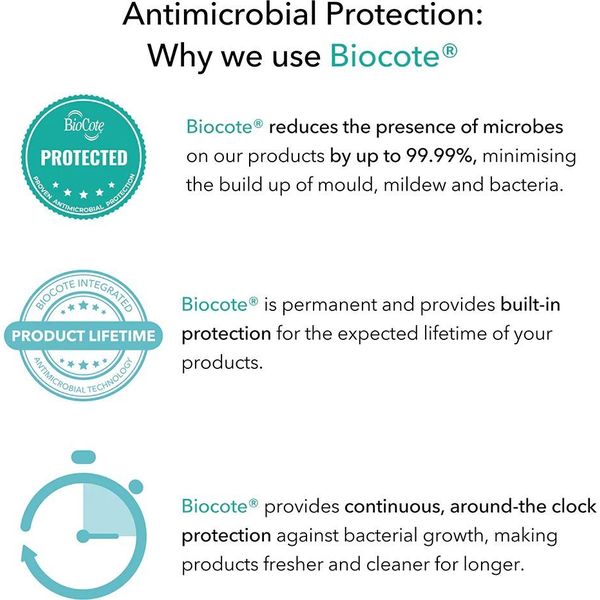 Antimicrobial Protection:
Why we use Biocote®

BioCote
PROTECTED
PROVEN ANTIMICROBIAL PROTECTION

Biocote® reduces the presence of microbes on our products by up to 99.99%, minimising the build up of mould, mildew and bacteria.

BIOCOTE INTEGRATED
PRODUCT LIFETIME
ANTIMICROBIAL TECHNOLOGY

Biocote® is permanent and provides built-in protection for the expected lifetime of your products.

Biocote® provides continuous, around-the clock protection against bacterial growth, making products fresher and cleaner for longer.